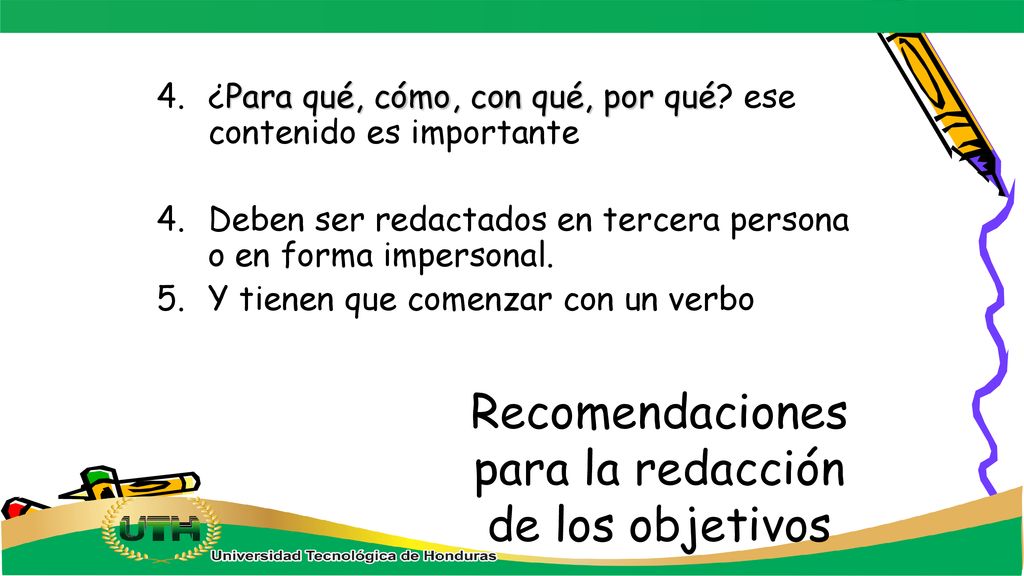 4. ¿Para qué, cómo, con qué, por qué? ese contenido es importante

4. Deben ser redactados en tercera persona o en forma impersonal.
5. Y tienen que comenzar con un verbo

Recomendaciones para la redacción de los objetivos

UTH
Universidad Tecnológica de Honduras